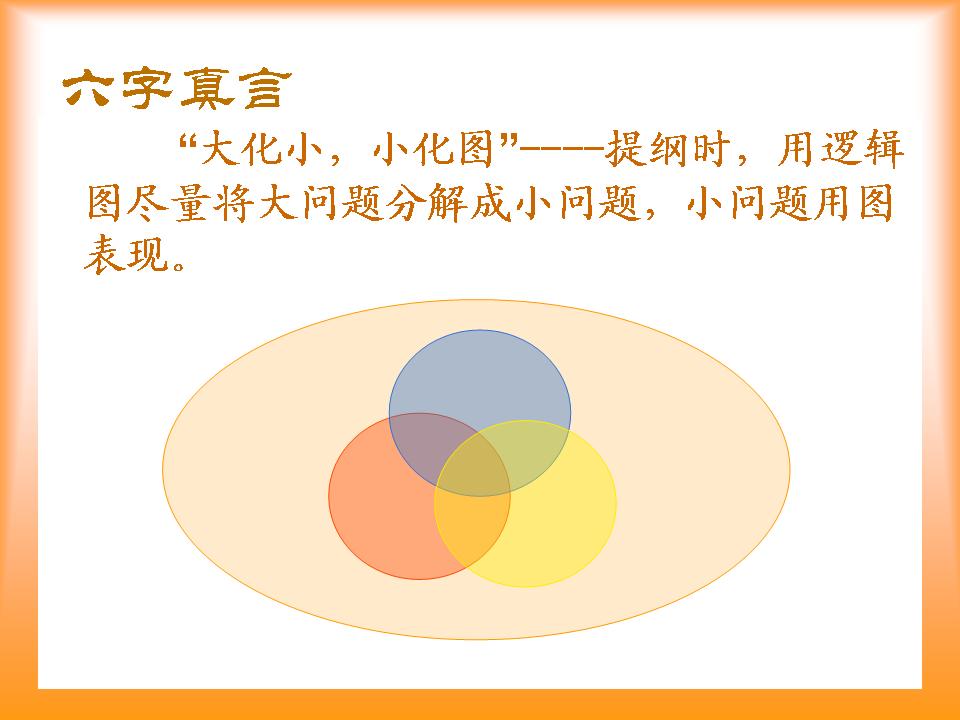 六字真言

“大化小，小化图”----提纲时，用逻辑图尽量将大问题分解成小问题，小问题用图表现。